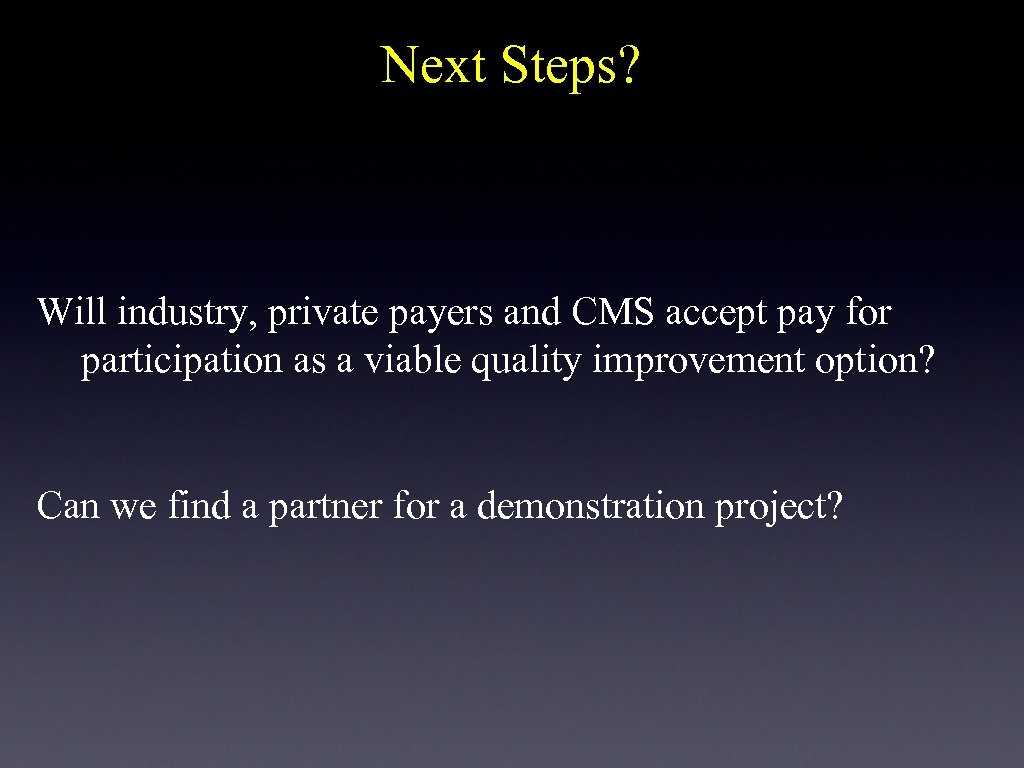 Next Steps?

Will industry, private payers and CMS accept pay for participation as a viable quality improvement option?

Can we find a partner for a demonstration project?